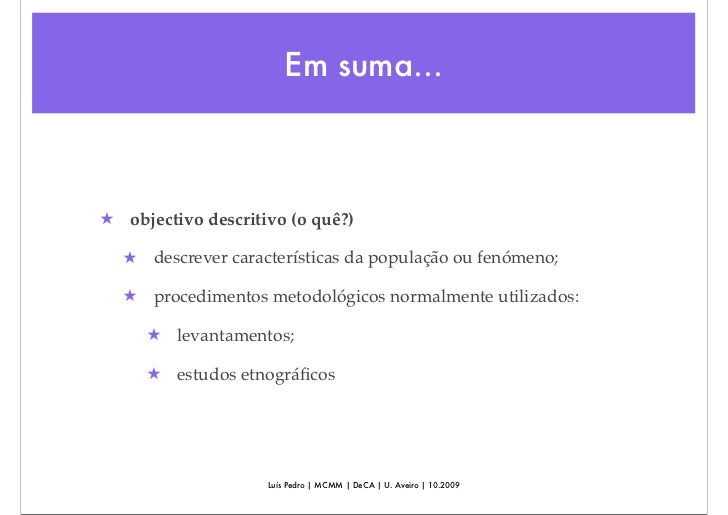 Em suma...

★ objectivo descritivo (o quê?)

★ descrever características da população ou fenómeno;

★ procedimentos metodológicos normalmente utilizados:

★ levantamentos;

★ estudos etnográficos

Luís Pedro | MCMM | DeCA | U. Aveiro | 10.2009